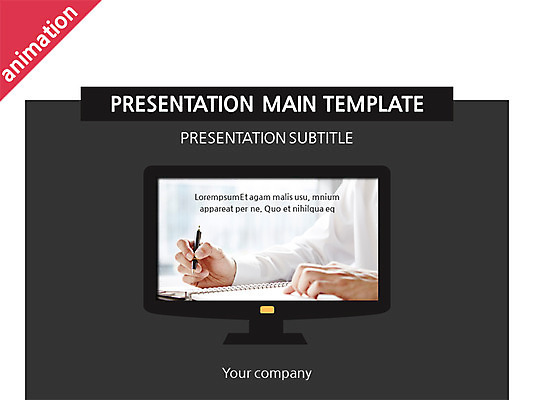 animation

PRESENTATION MAIN TEMPLATE

PRESENTATION SUBTITLE

LorempsumEt agam malis usu, mnium appareat per ne, Quo et nihilqua eq

Your company